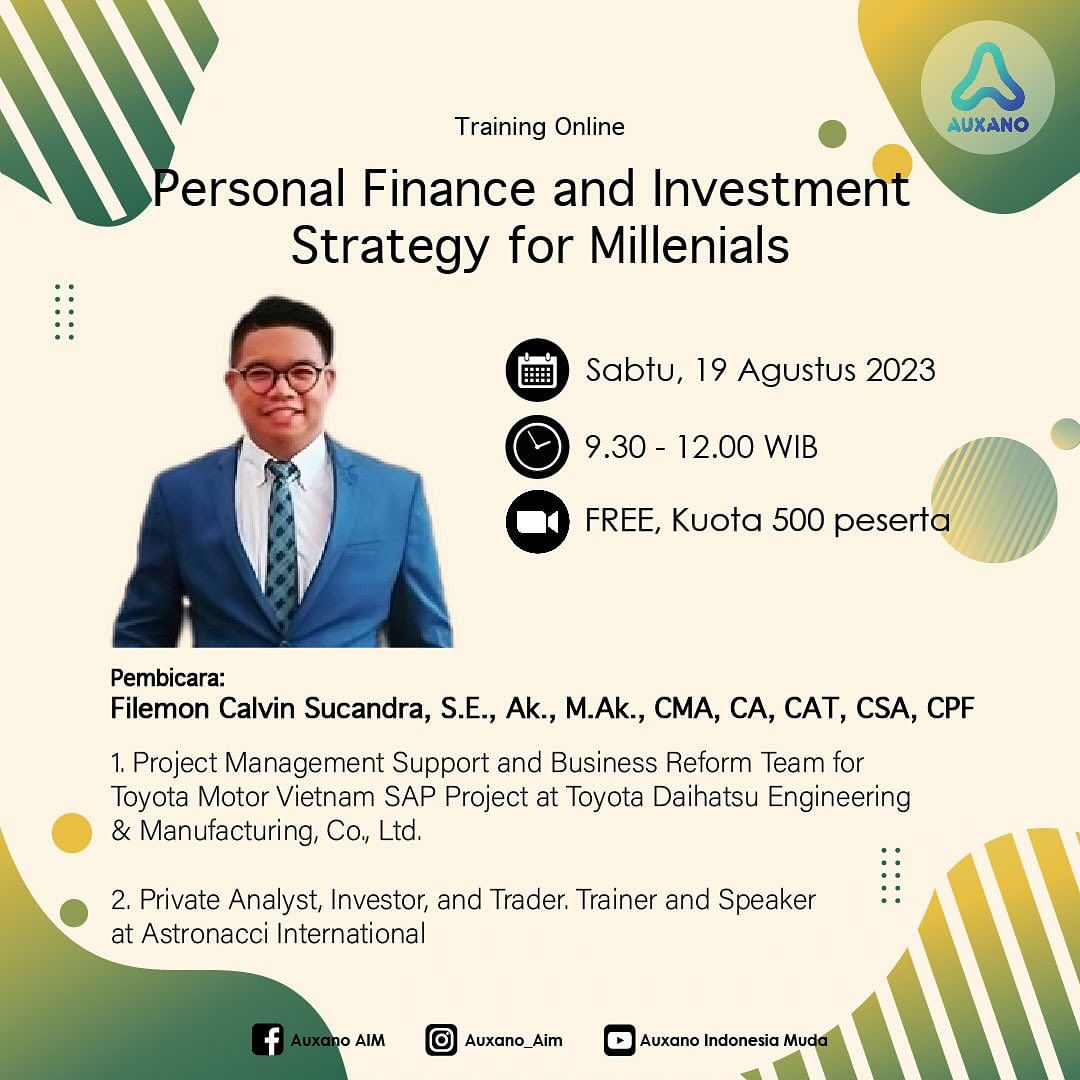 AUXANO

Training Online

Personal Finance and Investment Strategy for Millenials

Sabtu, 19 Agustus 2023

9.30 - 12.00 WIB

FREE, Kuota 500 peserta

Pembicara:
Filemon Calvin Sucandra, S.E., Ak., M.Ak., CMA, CA, CAT, CSA, CPF

1. Project Management Support and Business Reform Team for Toyota Motor Vietnam SAP Project at Toyota Daihatsu Engineering & Manufacturing, Co., Ltd.

2. Private Analyst, Investor, and Trader. Trainer and Speaker at Astronacci International

Auxano AIM Auxano_Aim Auxano Indonesia Muda